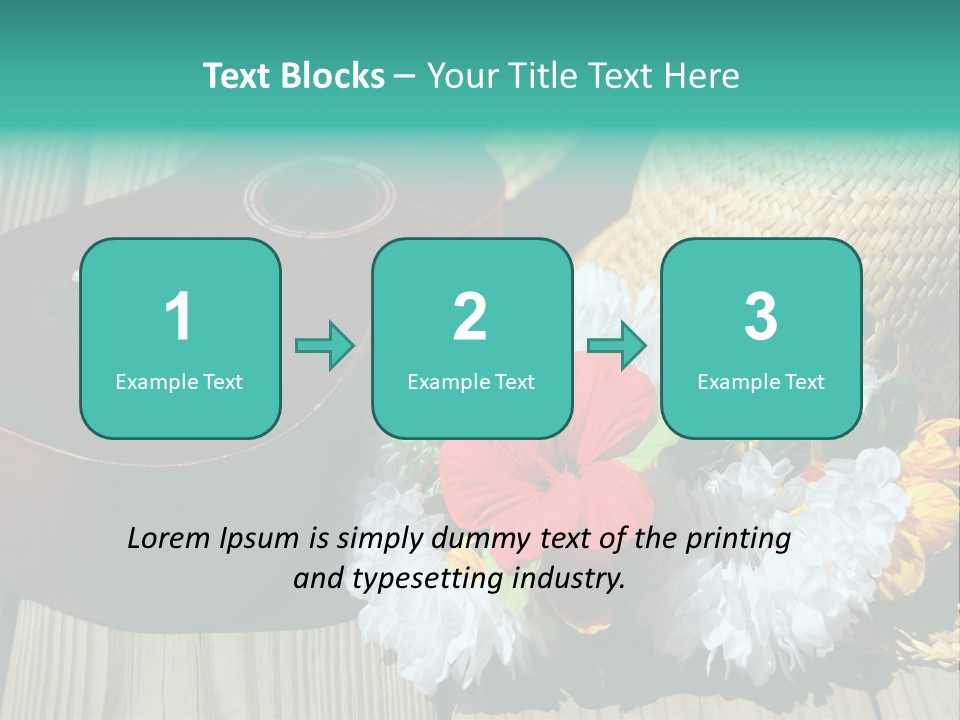 Text Blocks – Your Title Text Here

1
Example Text

2
Example Text

3
Example Text

Lorem Ipsum is simply dummy text of the printing and typesetting industry.